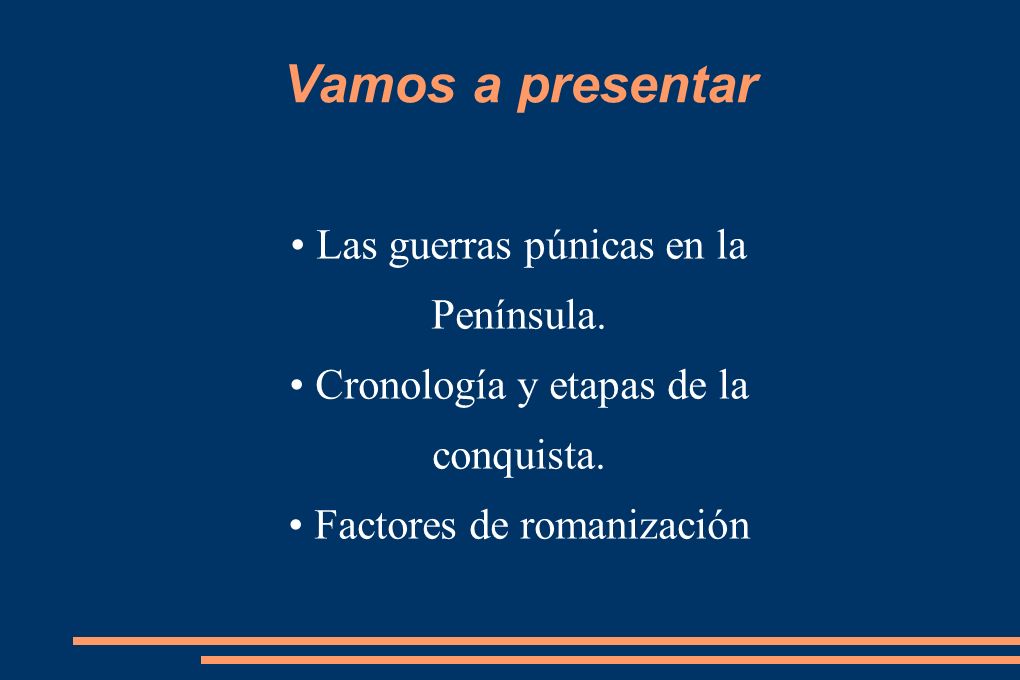 Vamos a presentar

• Las guerras púnicas en la Península.
• Cronología y etapas de la conquista.
• Factores de romanización